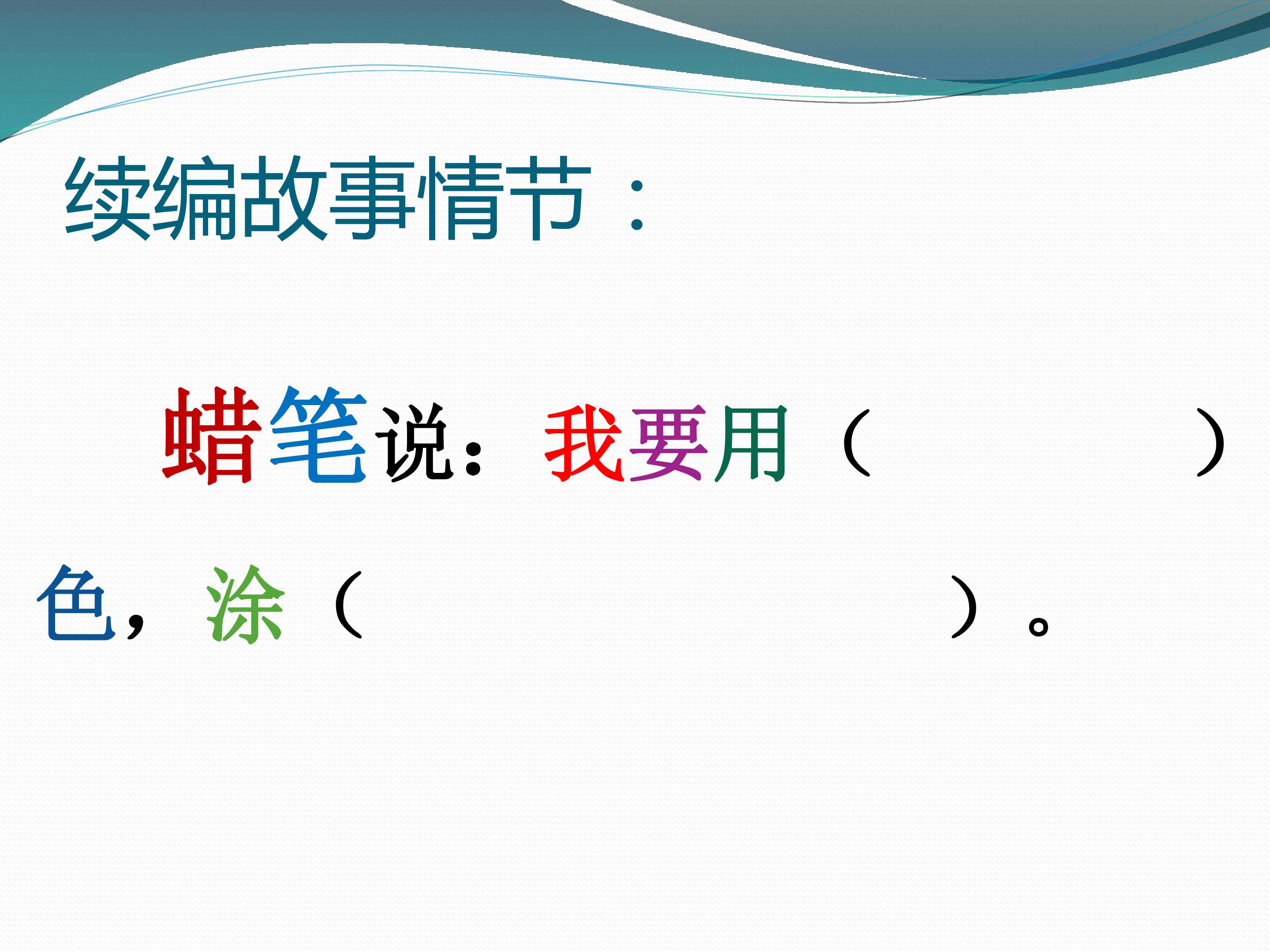 续编故事情节：

蜡笔说：我要用（ ）色，涂（ ）。